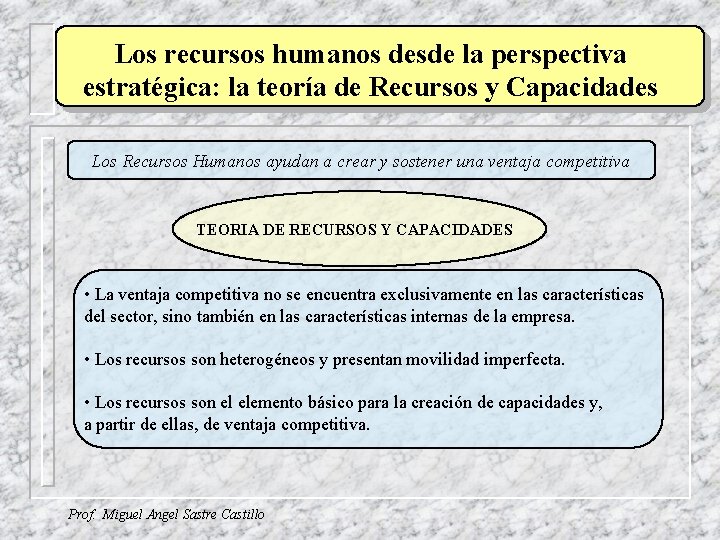 Los recursos humanos desde la perspectiva estratégica: la teoría de Recursos y Capacidades

Los Recursos Humanos ayudan a crear y sostener una ventaja competitiva

TEORIA DE RECURSOS Y CAPACIDADES

• La ventaja competitiva no se encuentra exclusivamente en las características del sector, sino también en las características internas de la empresa.

• Los recursos son heterogéneos y presentan movilidad imperfecta.

• Los recursos son el elemento básico para la creación de capacidades y, a partir de ellas, de ventaja competitiva.

Prof. Miguel Angel Sastre Castillo